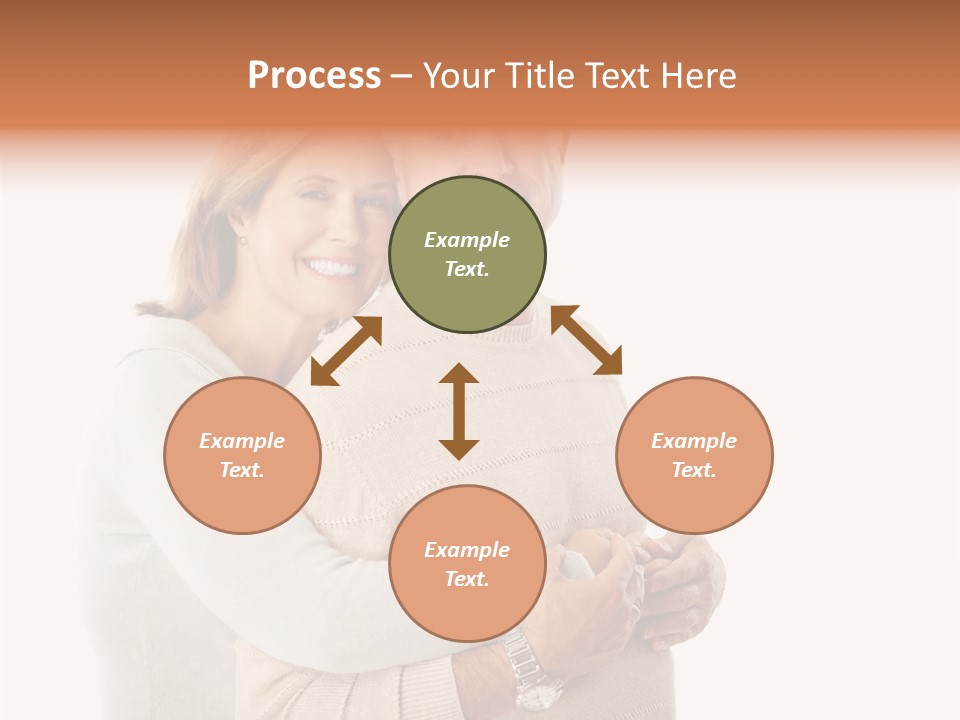 Process – Your Title Text Here

Example Text.

Example Text.

Example Text.

Example Text.